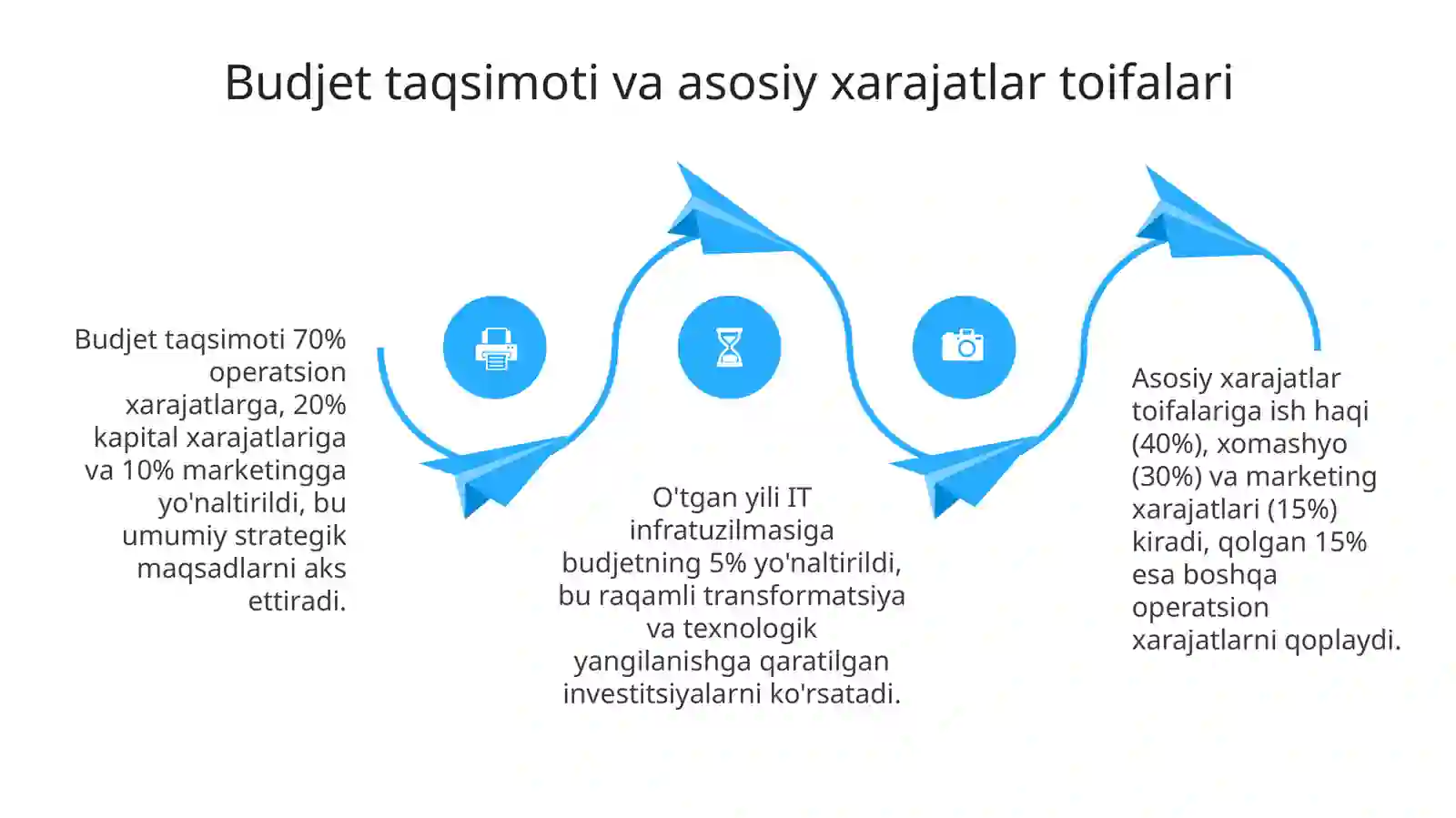 Budjet taqsimoti va asosiy xarajatlar toifalari

Budjet taqsimoti 70% operatsion xarajatlarga, 20% kapital xarajatlariga va 10% marketingga yo'naltirildi, bu umumiy strategik maqsadlarni aks ettiradi.

O'tgan yili IT infratuzilmasiga budjetning 5% yo'naltirildi, bu raqamli transformatsiya va texnologik yangilanishga qaratilgan investitsiyalarni ko'rsatadi.

Asosiy xarajatlar toifalariga ish haqi (40%), xomashyo (30%) va marketing xarajatlari (15%) kiradi, qolgan 15% esa boshqa operatsion xarajatlarni qoplaydi.